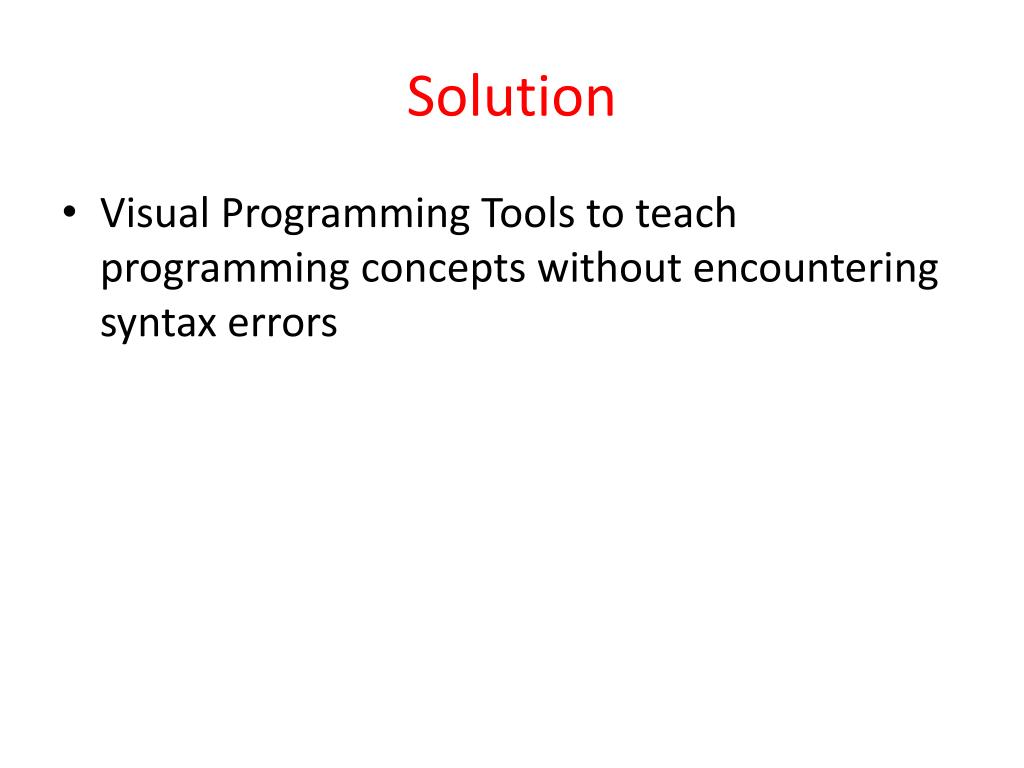 Solution

• Visual Programming Tools to teach programming concepts without encountering syntax errors